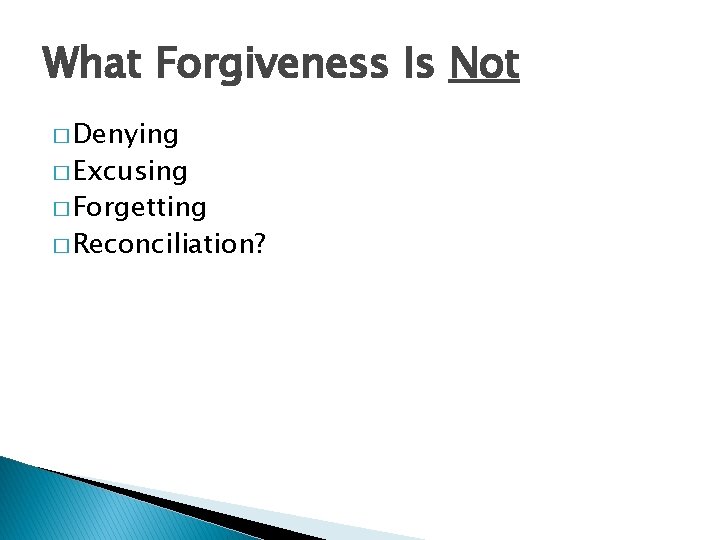 What Forgiveness Is Not

□ Denying
□ Excusing
□ Forgetting
□ Reconciliation?